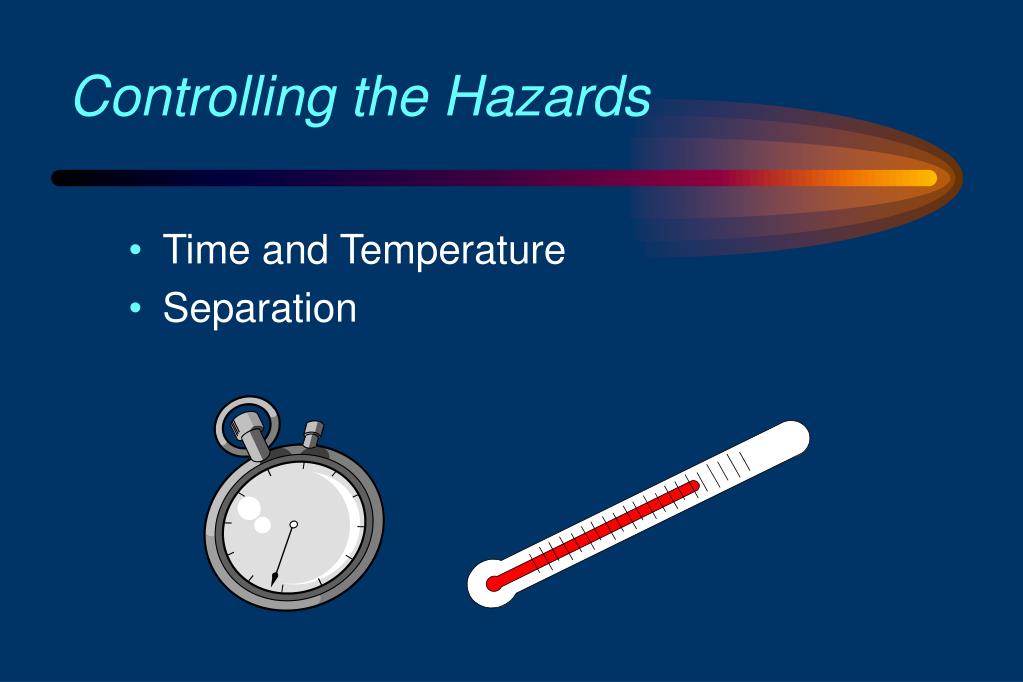 Controlling the Hazards

• Time and Temperature
• Separation